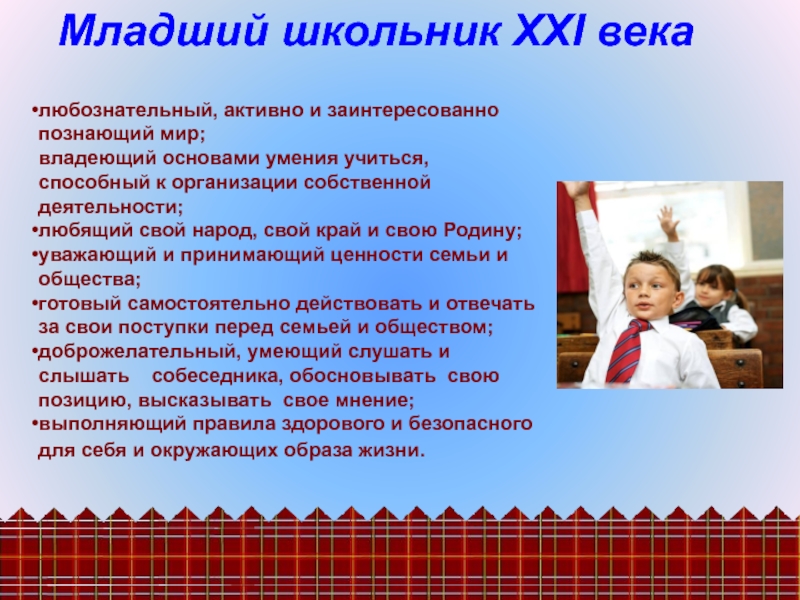 Младший школьник XXI века

•любознательный, активно и заинтересованно познающий мир;
владеющий основами умения учиться, способный к организации собственной деятельности;
•любящий свой народ, свой край и свою Родину;
•уважающий и принимающий ценности семьи и общества;
•готовый самостоятельно действовать и отвечать за свои поступки перед семьей и обществом;
•доброжелательный, умеющий слушать и слышать собеседника, обосновывать свою позицию, высказывать свое мнение;
•выполняющий правила здорового и безопасного для себя и окружающих образа жизни.